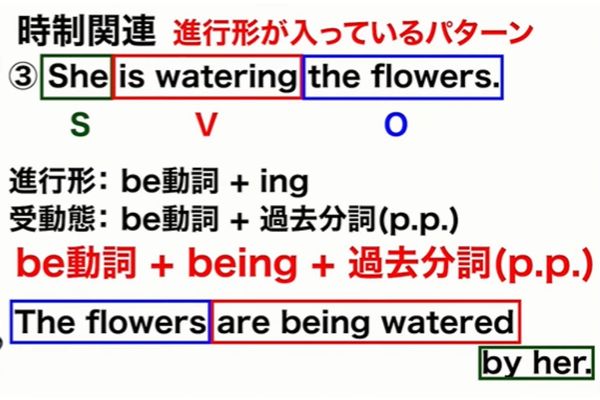 時制関連 進行形が入っているパターン

③ She is watering the flowers.

S V O

進行形: be動詞 + ing
受動態: be動詞 + 過去分詞(p.p.)

be動詞 + being + 過去分詞(p.p.)

The flowers are being watered by her.